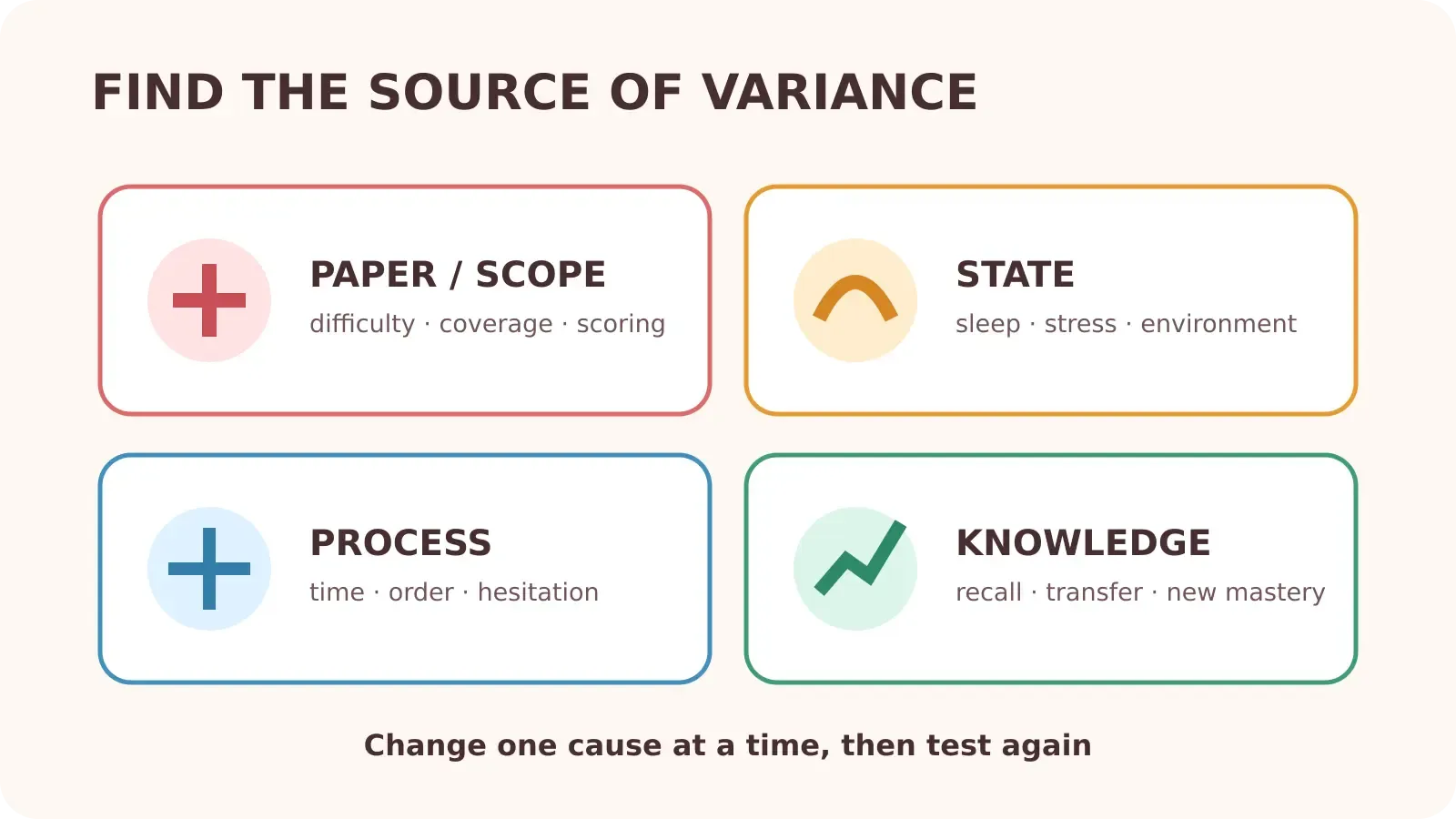 FIND THE SOURCE OF VARIANCE

PAPER / SCOPE
difficulty · coverage · scoring

STATE
sleep · stress · environment

PROCESS
time · order · hesitation

KNOWLEDGE
recall · transfer · new mastery

Change one cause at a time, then test again